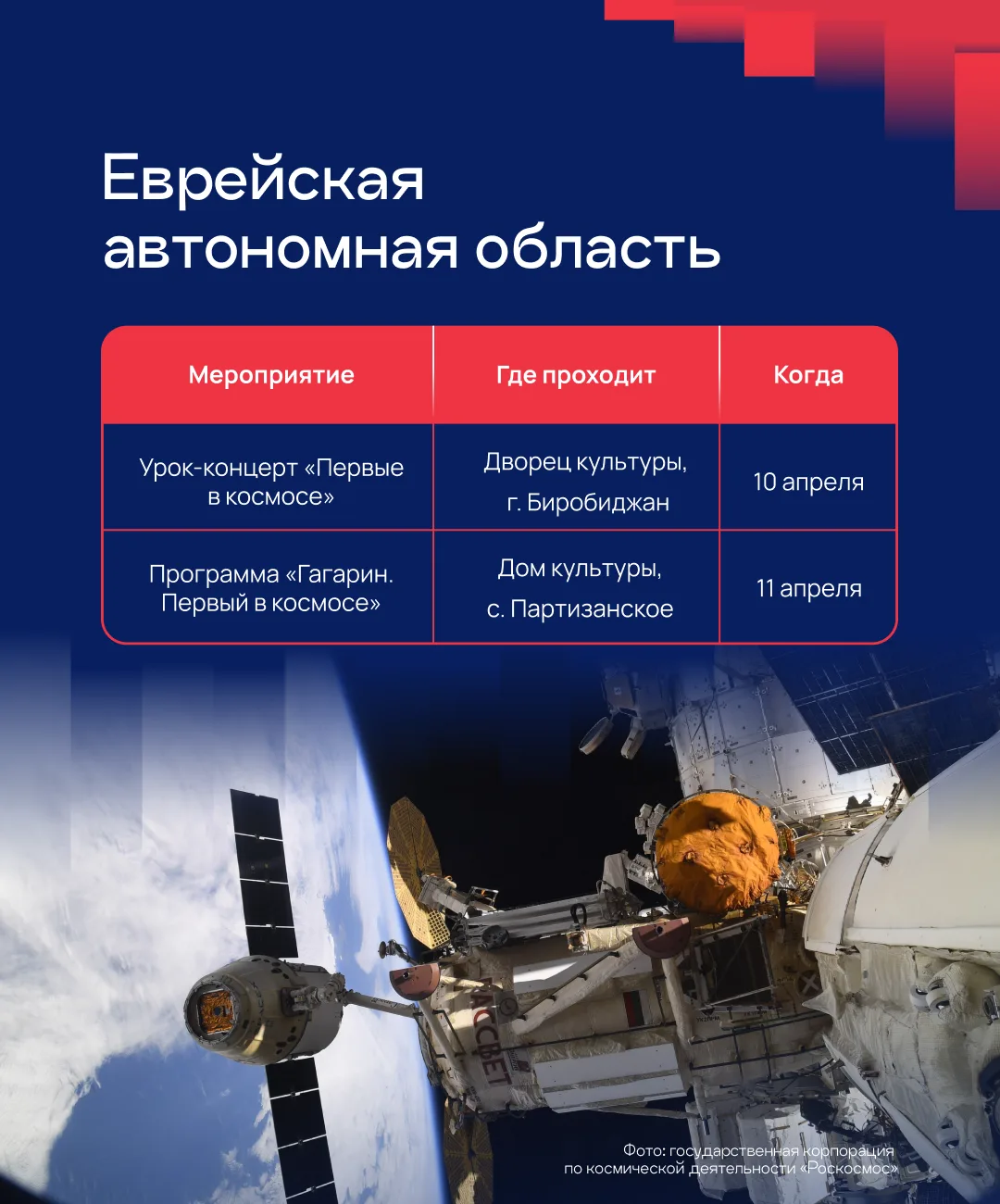 Еврейская автономная область

| Мероприятие | Где проходит | Когда |
|---|---|---|
| Урок-концерт «Первые в космосе» | Дворец культуры, г. Биробиджан | 10 апреля |
| Программа «Гагарин. Первый в космосе» | Дом культуры, с. Партизанское | 11 апреля |

РАССВЕТ

Фото: государственная корпорация по космической деятельности «Роскосмос»